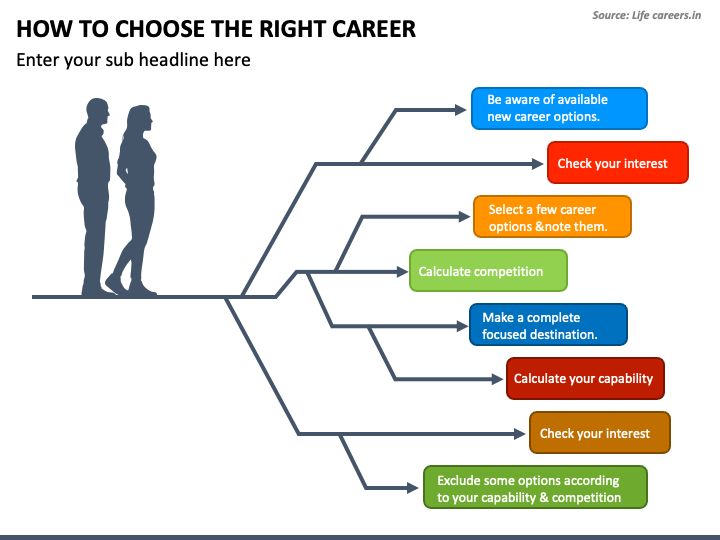 Source: Life careers.in

HOW TO CHOOSE THE RIGHT CAREER

Enter your sub headline here

Be aware of available new career options.

Check your interest

Select a few career options &note them.

Calculate competition

Make a complete focused destination.

Calculate your capability

Check your interest

Exclude some options according to your capability & competition